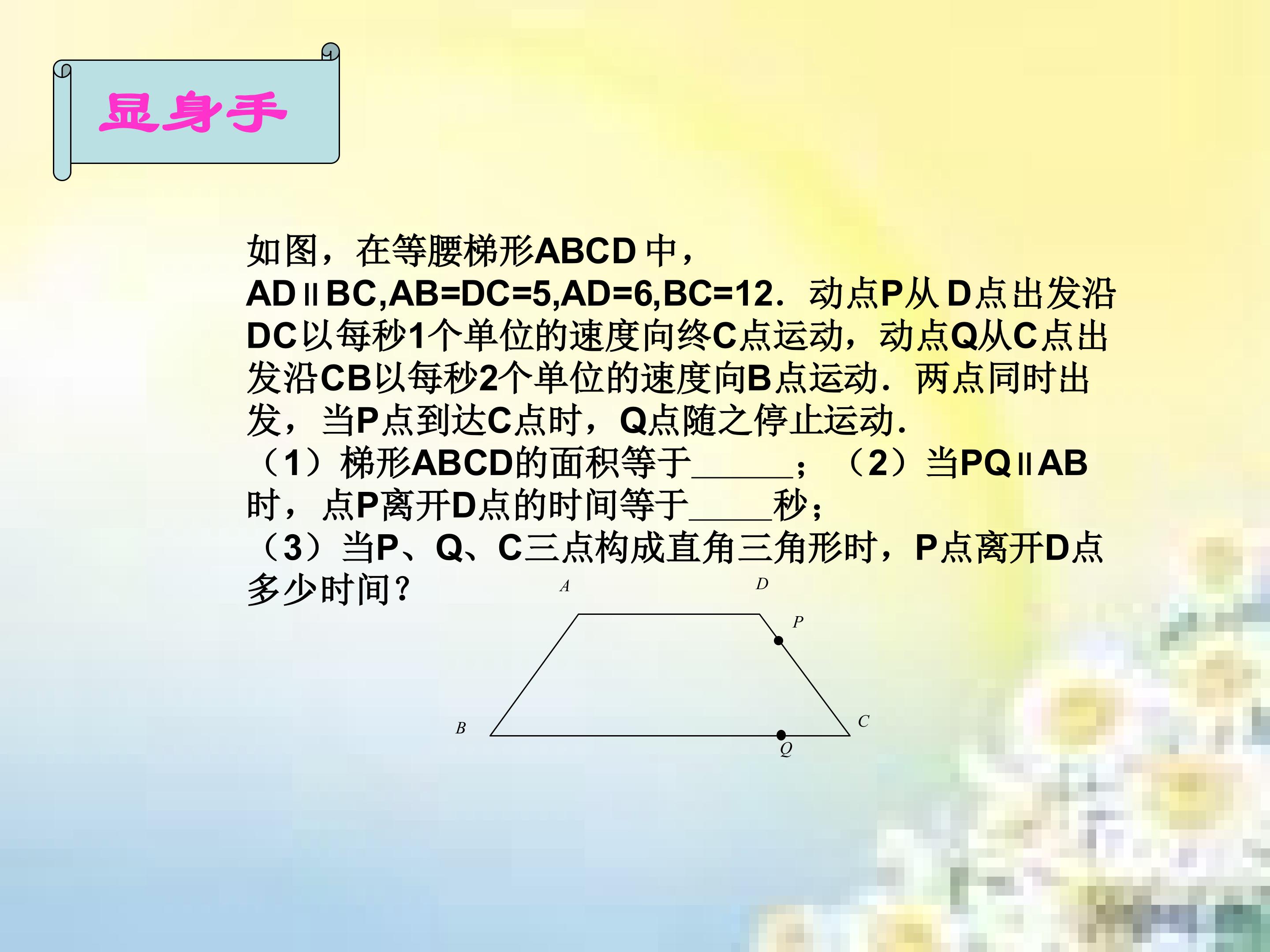 显身手

如图，在等腰梯形ABCD中，AD∥BC,AB=DC=5,AD=6,BC=12．动点P从D点出发沿DC以每秒1个单位的速度向终C点运动，动点Q从C点出发沿CB以每秒2个单位的速度向B点运动．两点同时出发，当P点到达C点时，Q点随之停止运动．
（1）梯形ABCD的面积等于______；（2）当PQ∥AB时，点P离开D点的时间等于_____秒；
（3）当P、Q、C三点构成直角三角形时，P点离开D点多少时间？

A
D
P
B
C
Q